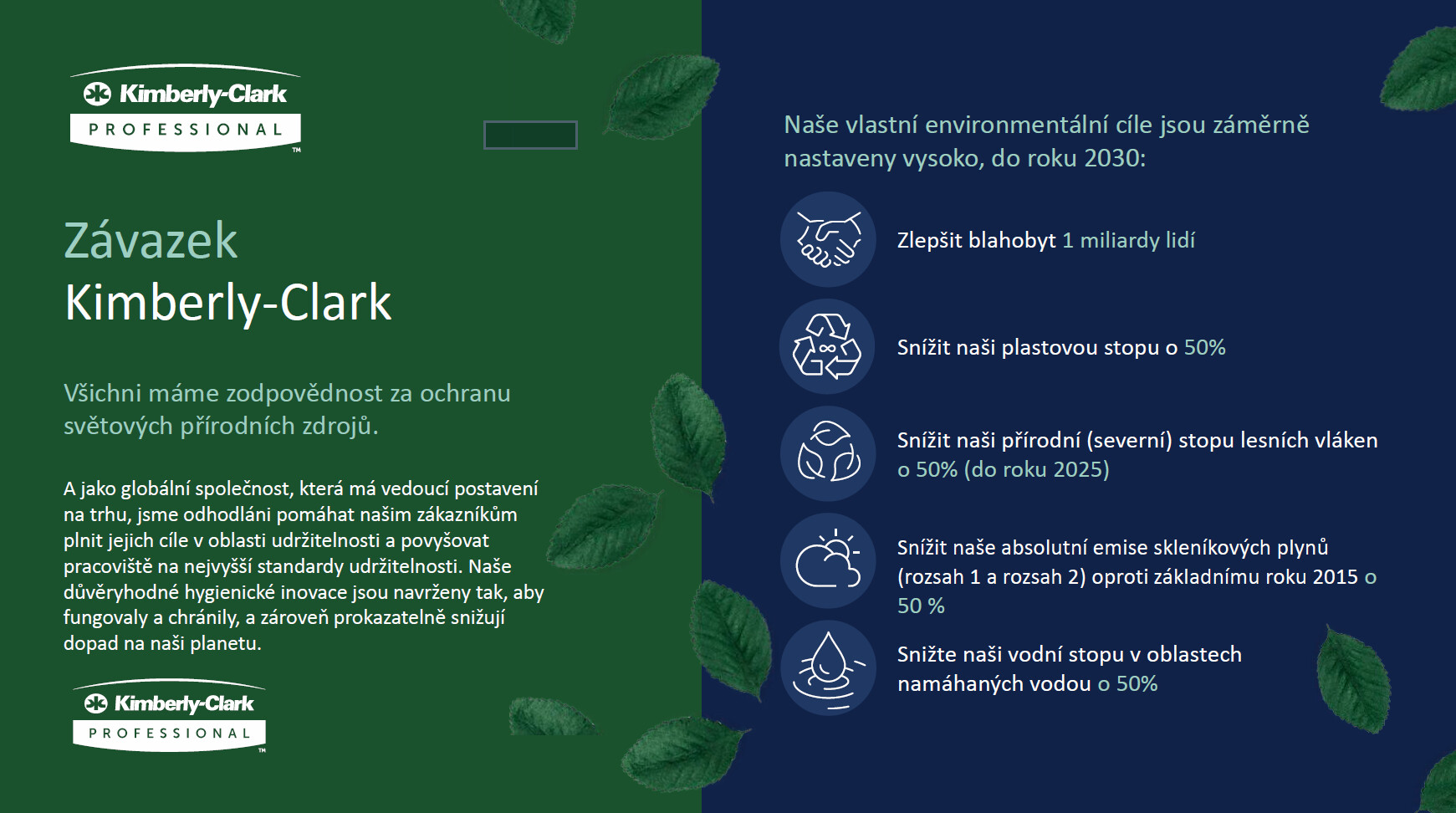 Kimberly-Clark
PROFESSIONAL
™

Závazek
Kimberly-Clark

Všichni máme zodpovědnost za ochranu světových přírodních zdrojů.

A jako globální společnost, která má vedoucí postavení na trhu, jsme odhodláni pomáhat našim zákazníkům plnit jejich cíle v oblasti udržitelnosti a povyšovat pracoviště na nejvyšší standardy udržitelnosti. Naše důvěryhodné hygienické inovace jsou navrženy tak, aby fungovaly a chránily, a zároveň prokazatelně snižují dopad na naši planetu.

Kimberly-Clark
PROFESSIONAL
™

Naše vlastní environmentální cíle jsou záměrně nastaveny vysoko, do roku 2030:

Zlepšit blahobyt 1 miliardy lidí

Snížit naši plastovou stopu o 50%

Snížit naši přírodní (severní) stopu lesních vláken o 50% (do roku 2025)

Snížit naše absolutní emise skleníkových plynů (rozsah 1 a rozsah 2) oproti základnímu roku 2015 o 50 %

Snižte naši vodní stopu v oblastech namáhaných vodou o 50%